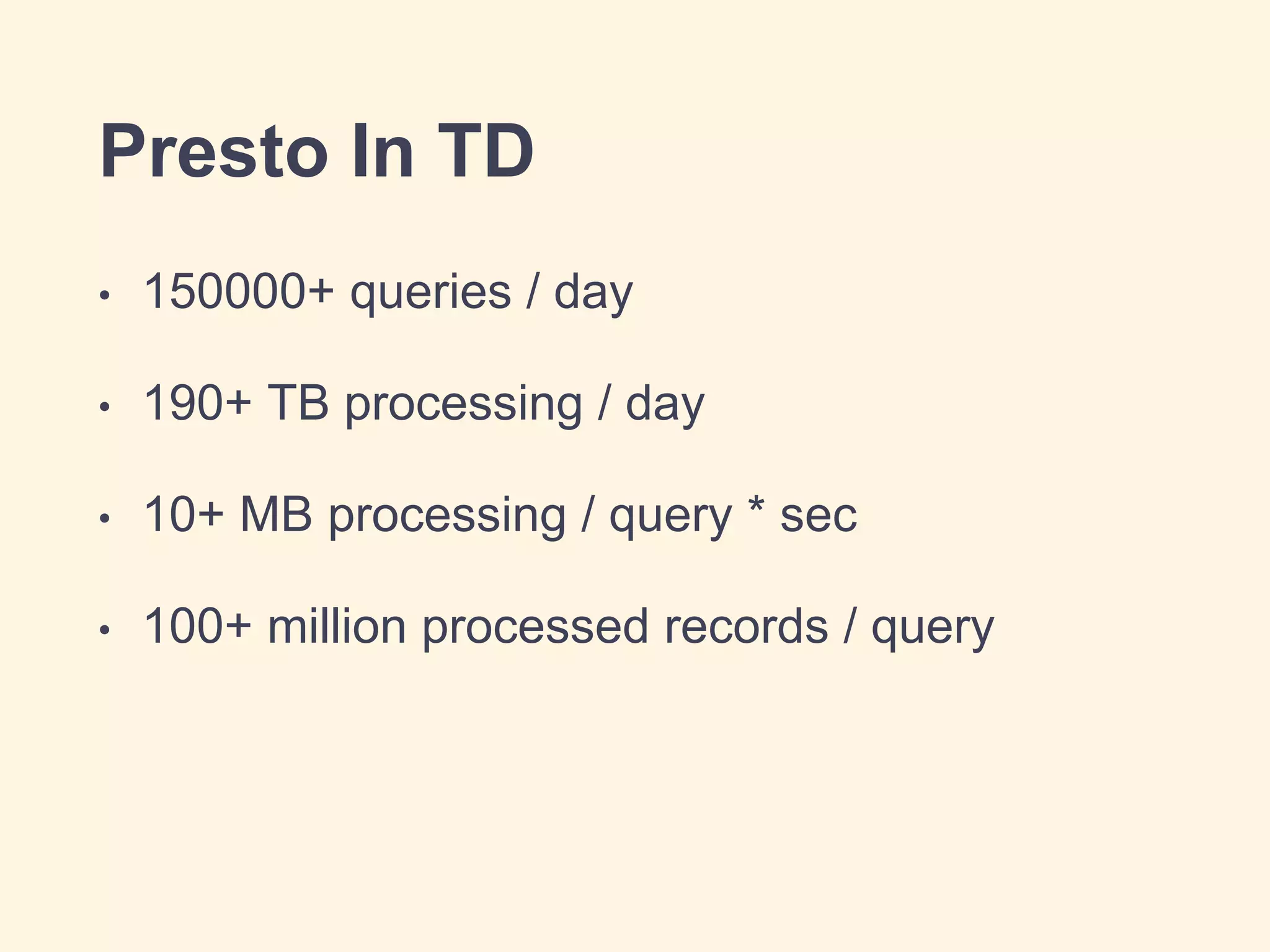 Presto In TD

• 150000+ queries / day

• 190+ TB processing / day

• 10+ MB processing / query * sec

• 100+ million processed records / query